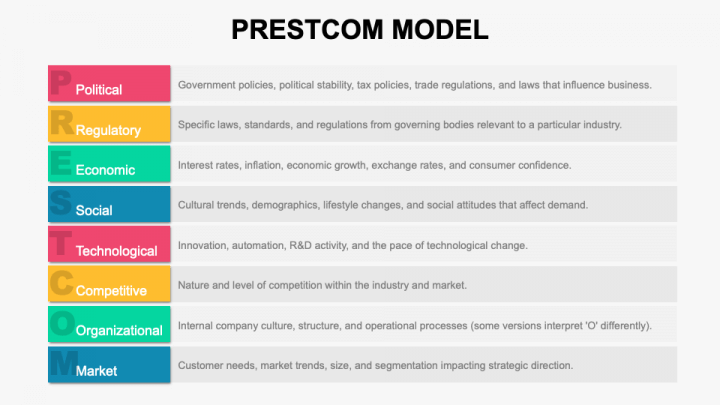 PRESTCOM MODEL

| | |
|---|---|
| P Political | Government policies, political stability, tax policies, trade regulations, and laws that influence business. |
| R Regulatory | Specific laws, standards, and regulations from governing bodies relevant to a particular industry. |
| E Economic | Interest rates, inflation, economic growth, exchange rates, and consumer confidence. |
| S Social | Cultural trends, demographics, lifestyle changes, and social attitudes that affect demand. |
| T Technological | Innovation, automation, R&D activity, and the pace of technological change. |
| C Competitive | Nature and level of competition within the industry and market. |
| O Organizational | Internal company culture, structure, and operational processes (some versions interpret 'O' differently). |
| M Market | Customer needs, market trends, size, and segmentation impacting strategic direction. |